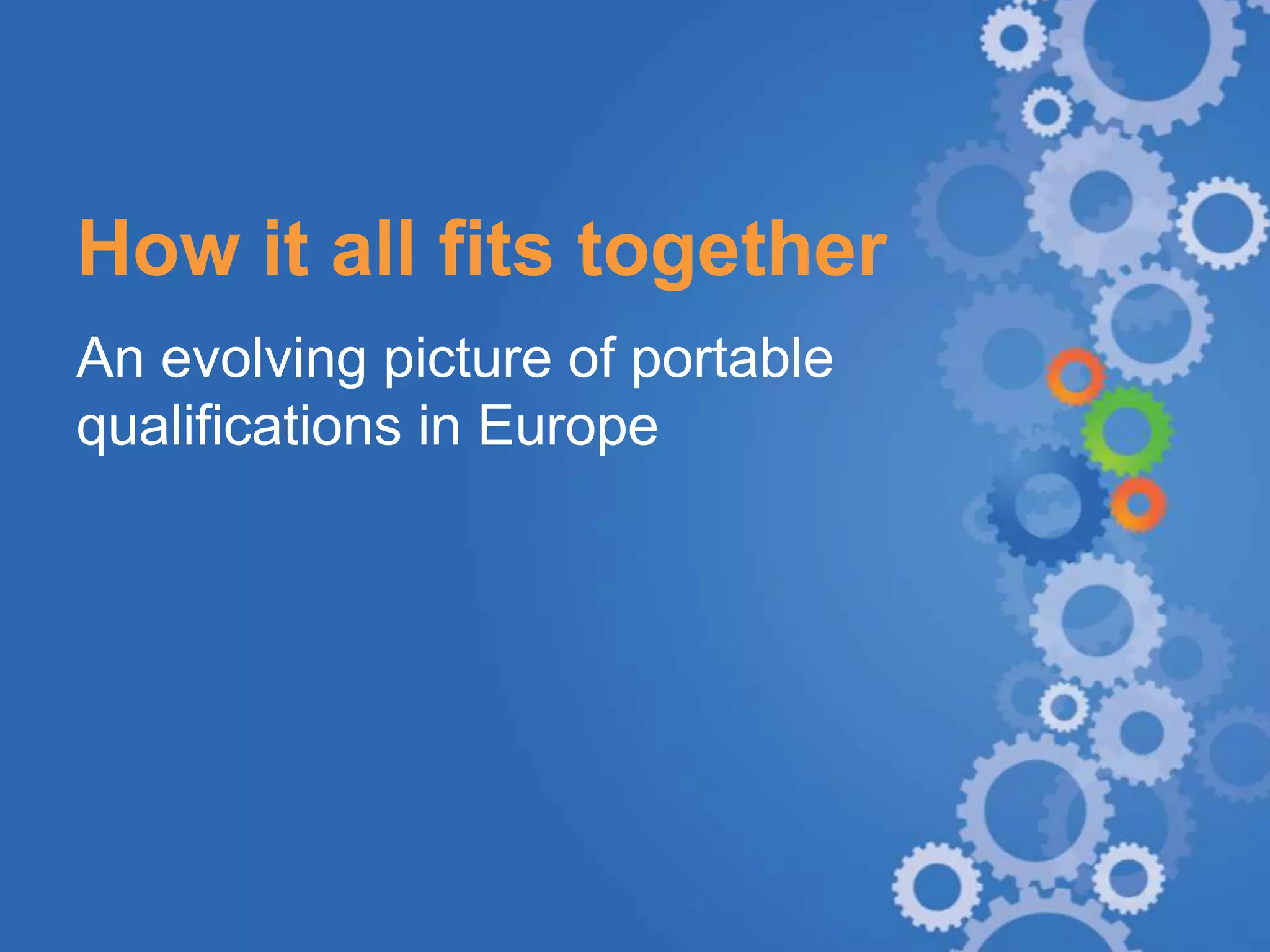 How it all fits together

An evolving picture of portable qualifications in Europe